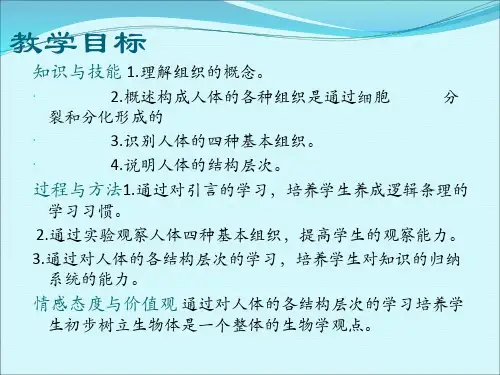 教学目标

知识与技能 1.理解组织的概念。

2.概述构成人体的各种组织是通过细胞 分裂和分化形成的

3.识别人体的四种基本组织。

4.说明人体的结构层次。

过程与方法1.通过对引言的学习，培养学生养成逻辑条理的学习习惯。

2.通过实验观察人体四种基本组织，提高学生的观察能力。

3.通过对人体的各结构层次的学习，培养学生对知识的归纳系统的能力。

情感态度与价值观 通过对人体的各结构层次的学习培养学生初步树立生物体是一个整体的生物学观点。